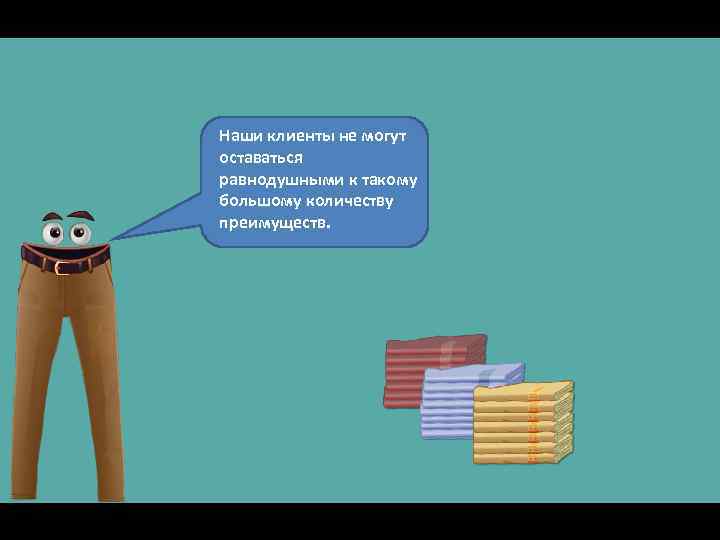 Наши клиенты не могут оставаться равнодушными к такому большому количеству преимуществ.